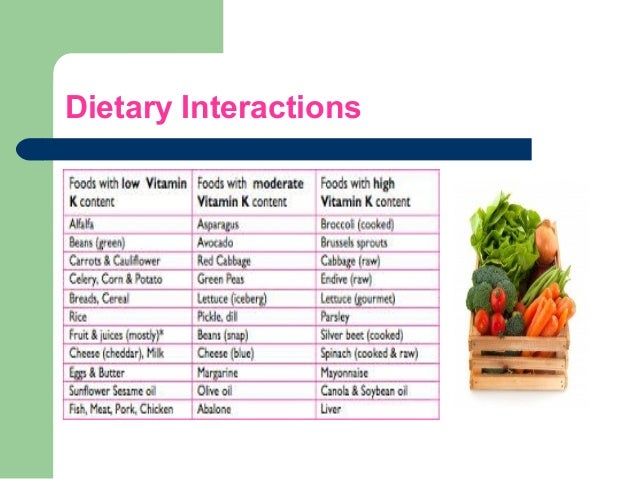 Dietary Interactions

| Foods with low Vitamin K content | Foods with moderate Vitamin K content | Foods with high Vitamin K content |
|---|---|---|
| Alfalfa | Asparagus | Broccoli (cooked) |
| Beans (green) | Avocado | Brussels sprouts |
| Carrots & Cauliflower | Red Cabbage | Cabbage (raw) |
| Celery, Corn & Potato | Green Peas | Endive (raw) |
| Breads, Cereal | Lettuce (iceberg) | Lettuce (gourmet) |
| Rice | Pickle, dill | Parsley |
| Fruit & juices (mostly)* | Beans (snap) | Silver beet (cooked) |
| Cheese (cheddar), Milk | Cheese (blue) | Spinach (cooked & raw) |
| Eggs & Butter | Margarine | Mayonnaise |
| Sunflower Sesame oil | Olive oil | Canola & Soybean oil |
| Fish, Meat, Pork, Chicken | Abalone | Liver |